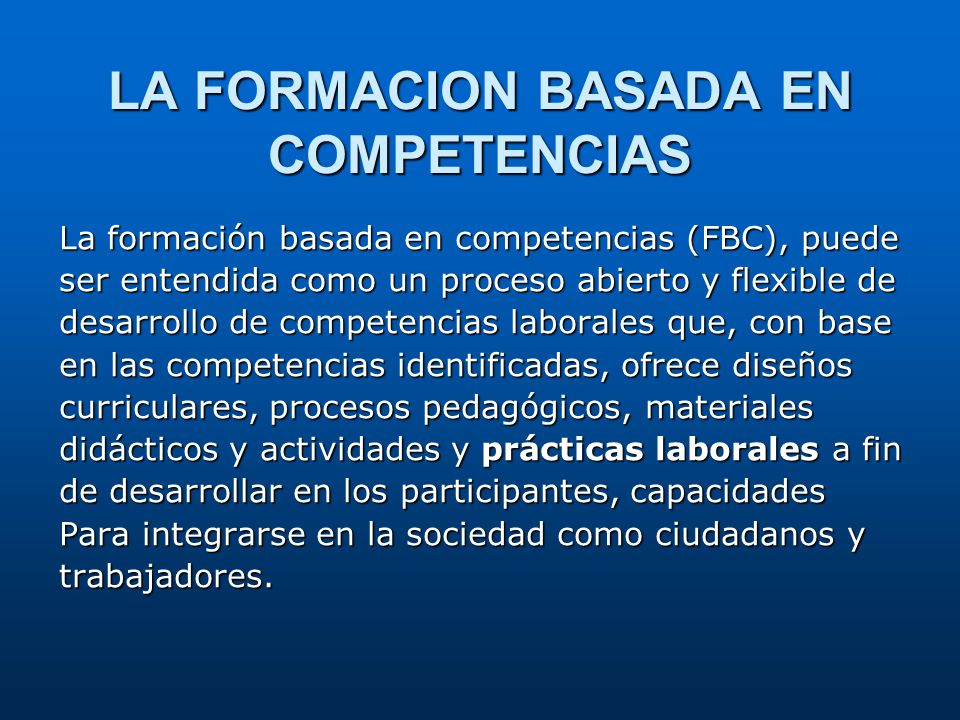 LA FORMACION BASADA EN COMPETENCIAS

La formación basada en competencias (FBC), puede ser entendida como un proceso abierto y flexible de desarrollo de competencias laborales que, con base en las competencias identificadas, ofrece diseños curriculares, procesos pedagógicos, materiales didácticos y actividades y prácticas laborales a fin de desarrollar en los participantes, capacidades Para integrarse en la sociedad como ciudadanos y trabajadores.